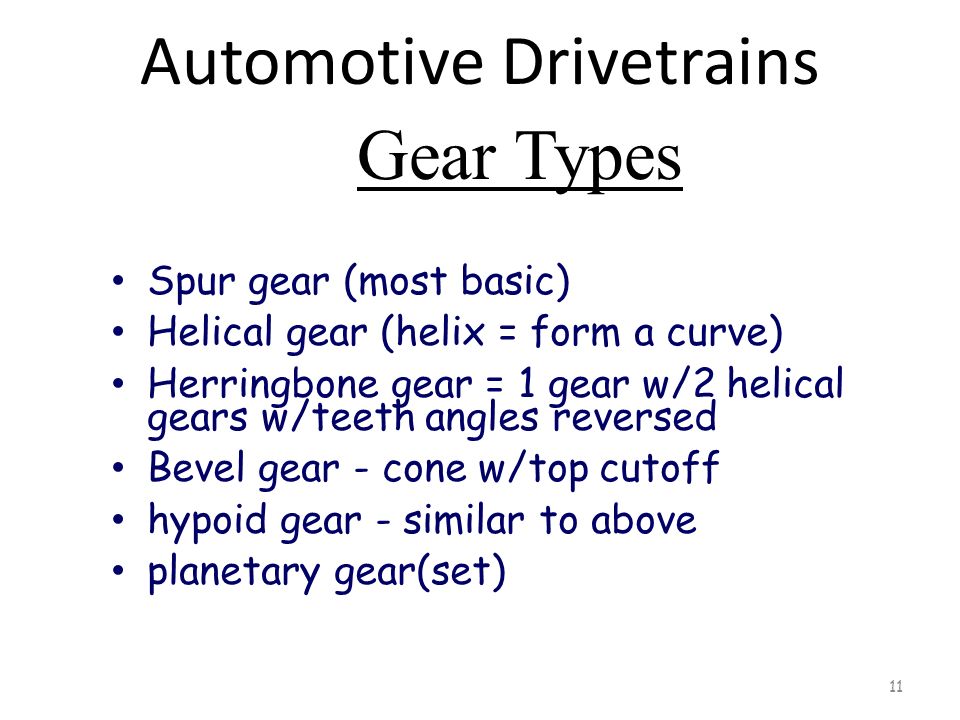 Automotive Drivetrains

Gear Types

• Spur gear (most basic)
• Helical gear (helix = form a curve)
• Herringbone gear = 1 gear w/2 helical gears w/teeth angles reversed
• Bevel gear - cone w/top cutoff
• hypoid gear - similar to above
• planetary gear(set)

11